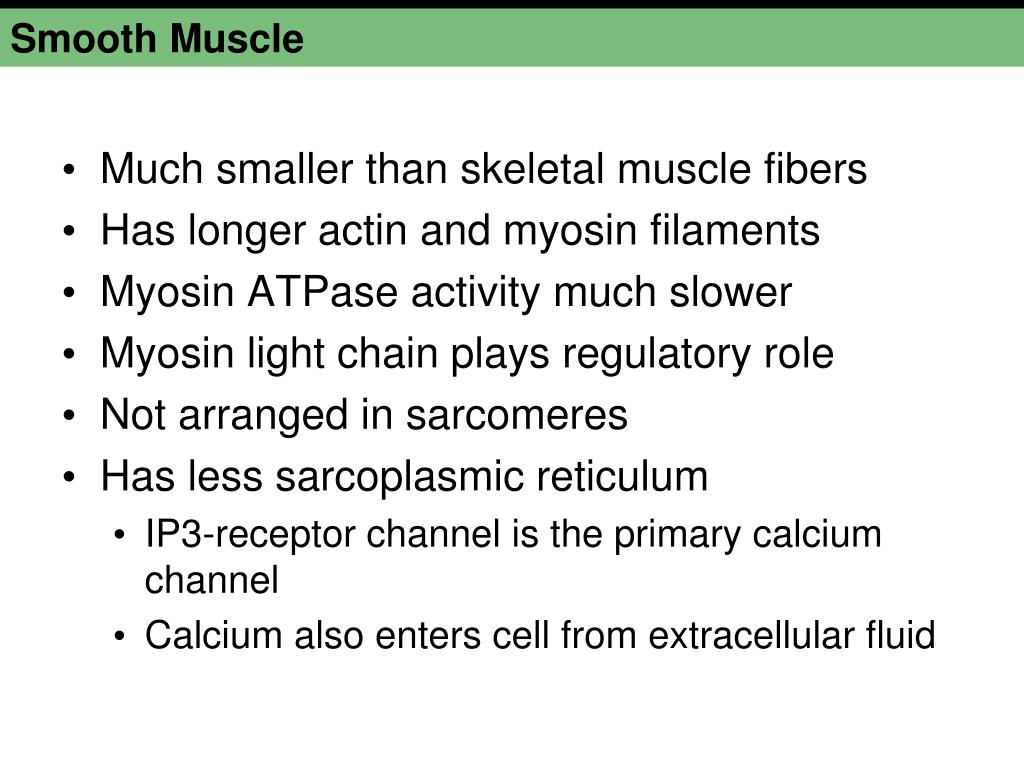 Smooth Muscle

• Much smaller than skeletal muscle fibers
• Has longer actin and myosin filaments
• Myosin ATPase activity much slower
• Myosin light chain plays regulatory role
• Not arranged in sarcomeres
• Has less sarcoplasmic reticulum
  • IP3-receptor channel is the primary calcium channel
  • Calcium also enters cell from extracellular fluid